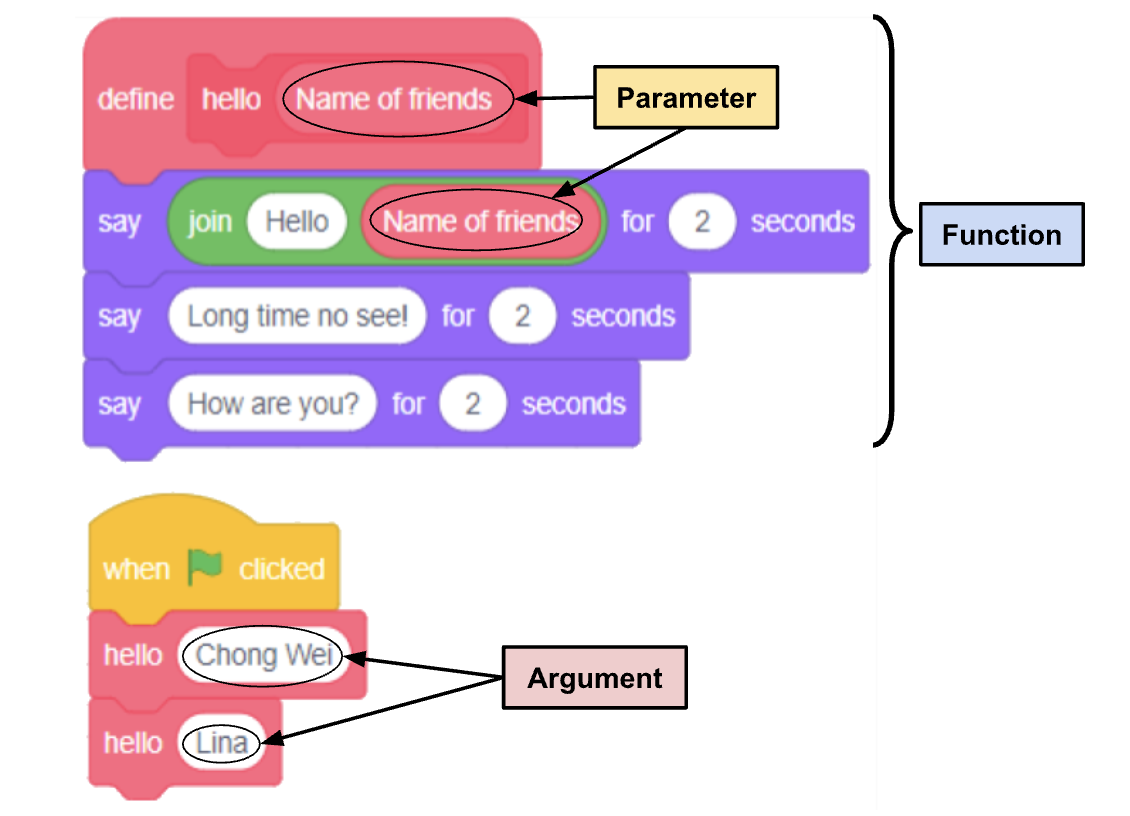 define hello Name of friends

Parameter

say join Hello Name of friends for 2 seconds

Function

say Long time no see! for 2 seconds

say How are you? for 2 seconds

when clicked

hello Chong Wei

Argument

hello Lina